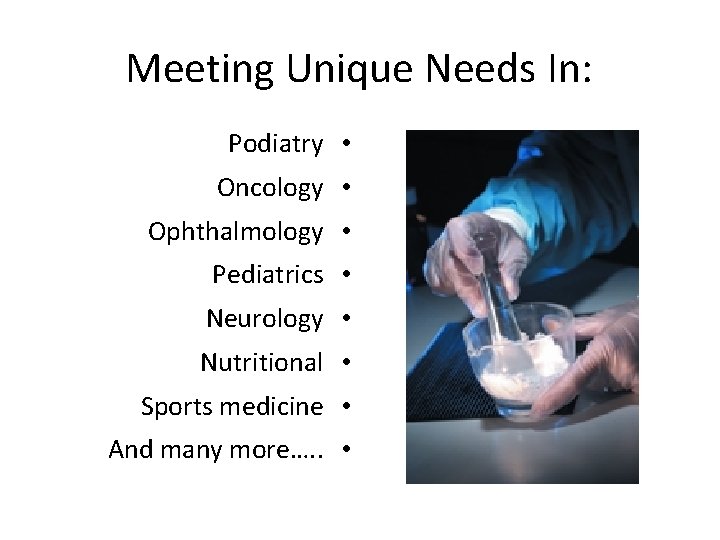 Meeting Unique Needs In:

Podiatry •
Oncology •
Ophthalmology •
Pediatrics •
Neurology •
Nutritional •
Sports medicine •
And many more….. •